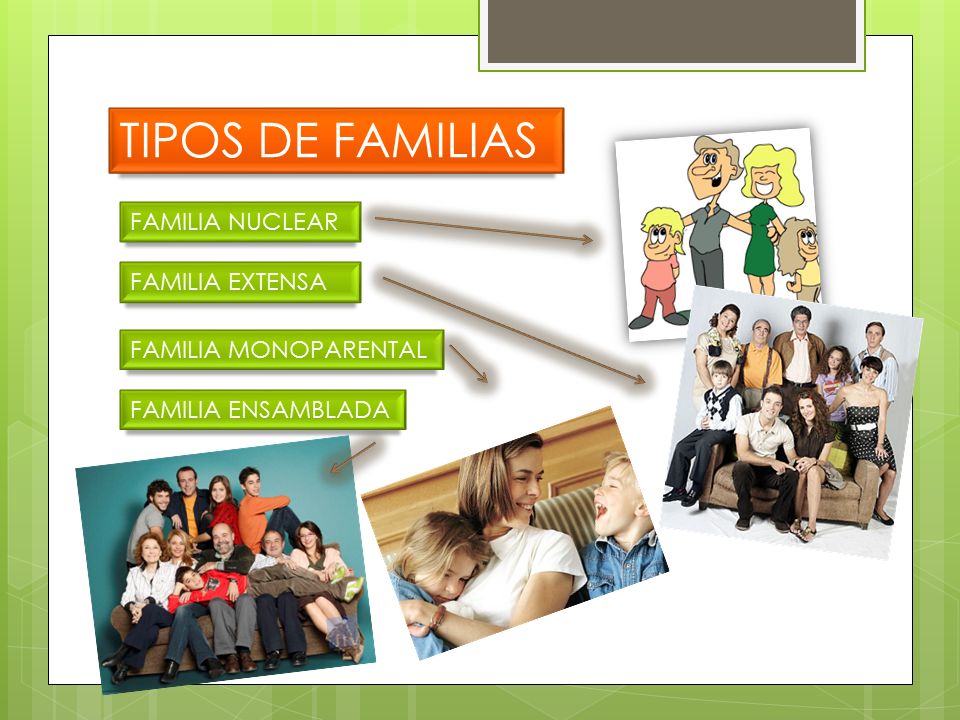 TIPOS DE FAMILIAS

FAMILIA NUCLEAR

FAMILIA EXTENSA

FAMILIA MONOPARENTAL

FAMILIA ENSAMBLADA